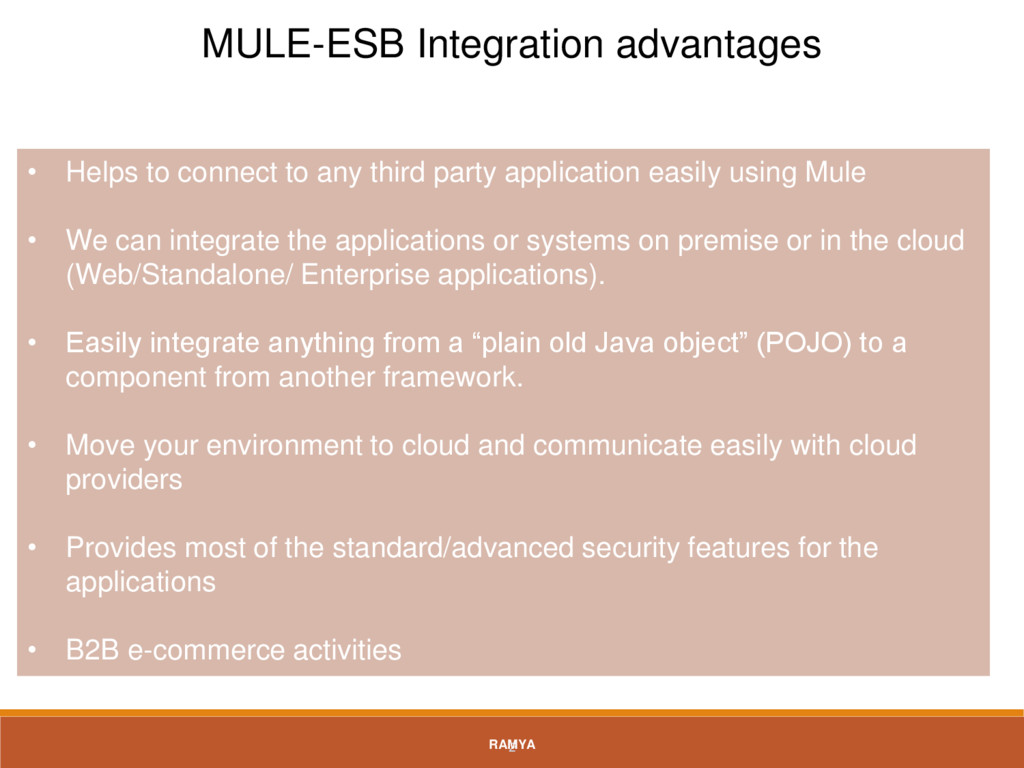 MULE-ESB Integration advantages

• Helps to connect to any third party application easily using Mule

• We can integrate the applications or systems on premise or in the cloud (Web/Standalone/ Enterprise applications).

• Easily integrate anything from a “plain old Java object” (POJO) to a component from another framework.

• Move your environment to cloud and communicate easily with cloud providers

• Provides most of the standard/advanced security features for the applications

• B2B e-commerce activities

RAMYA